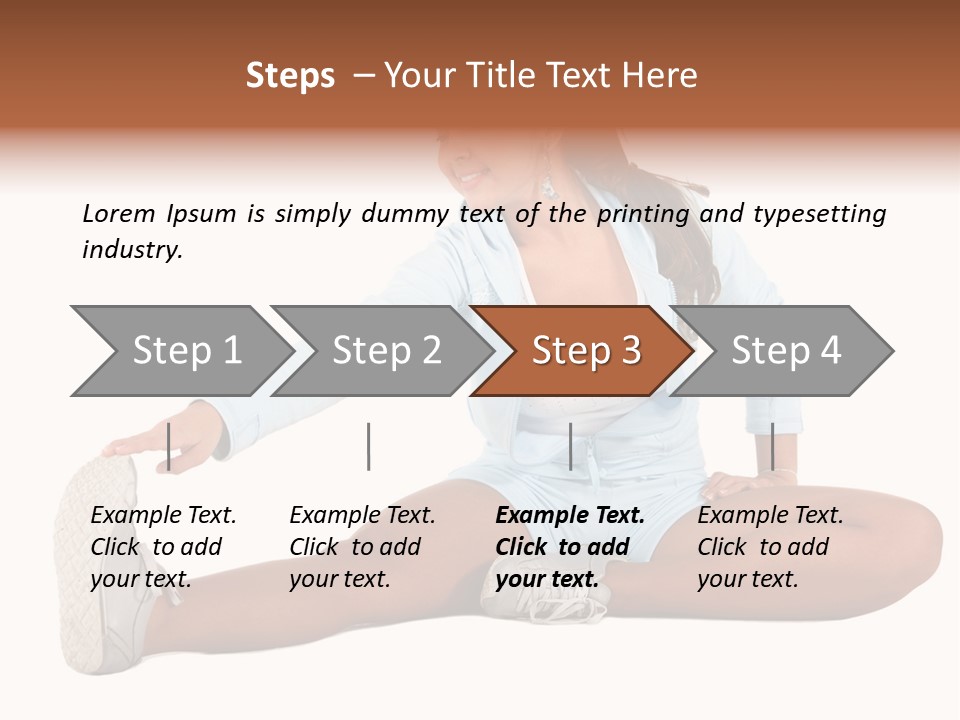 Steps – Your Title Text Here

Lorem Ipsum is simply dummy text of the printing and typesetting industry.

Step 1

Step 2

Step 3

Step 4

Example Text. Click to add your text.

Example Text. Click to add your text.

Example Text. Click to add your text.

Example Text. Click to add your text.